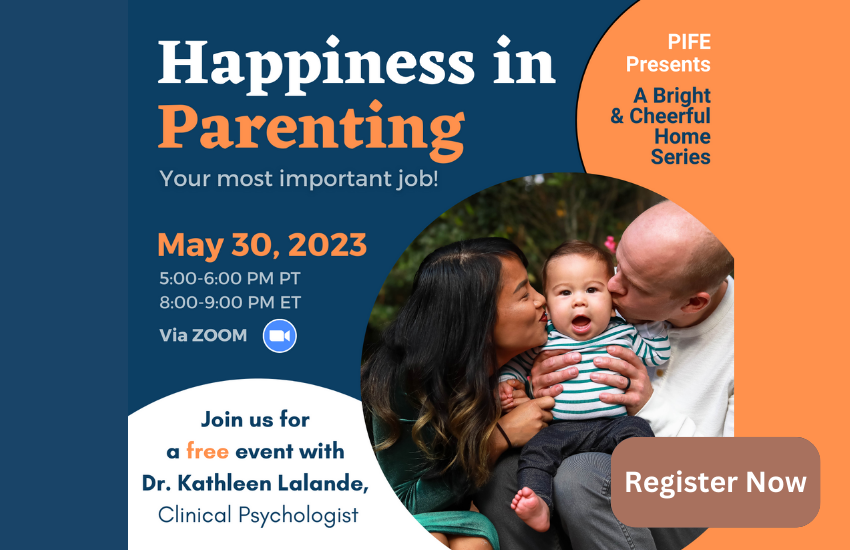 Happiness in Parenting

Your most important job!

PIFE Presents

A Bright & Cheerful Home Series

May 30, 2023

5:00-6:00 PM PT
8:00-9:00 PM ET

Via ZOOM

Join us for a free event with Dr. Kathleen Lalande, Clinical Psychologist

Register Now